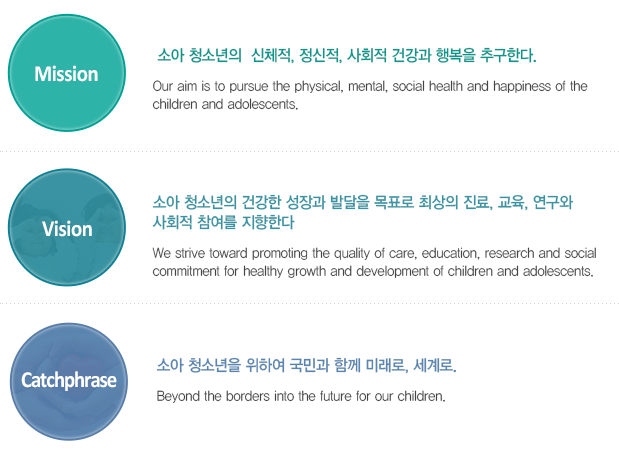 Mission

소아 청소년의 신체적, 정신적, 사회적 건강과 행복을 추구한다.

Our aim is to pursue the physical, mental, social health and happiness of the children and adolescents.

Vision

소아 청소년의 건강한 성장과 발달을 목표로 최상의 진료, 교육, 연구와 사회적 참여를 지향한다

We strive toward promoting the quality of care, education, research and social commitment for healthy growth and development of children and adolescents.

Catchphrase

소아 청소년을 위하여 국민과 함께 미래로, 세계로.

Beyond the borders into the future for our children.